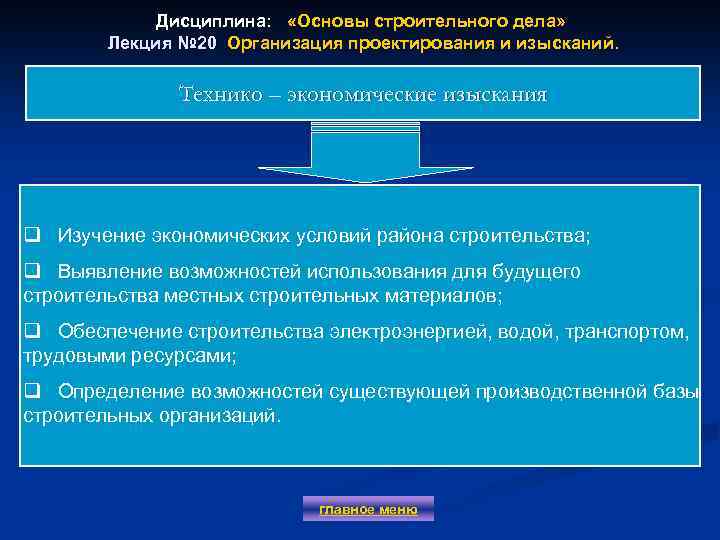 Дисциплина: «Основы строительного дела»
Лекция №20 Организация проектирования и изысканий.

Технико – экономические изыскания

❑ Изучение экономических условий района строительства;

❑ Выявление возможностей использования для будущего строительства местных строительных материалов;

❑ Обеспечение строительства электроэнергией, водой, транспортом, трудовыми ресурсами;

❑ Определение возможностей существующей производственной базы строительных организаций.

главное меню